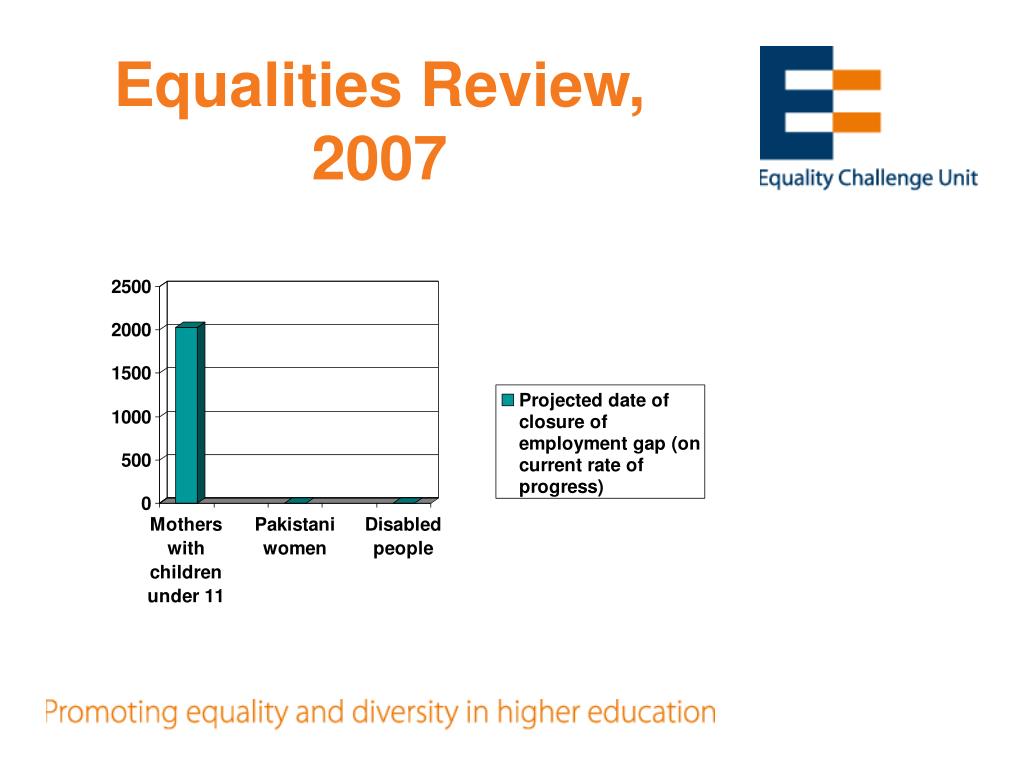 Equalities Review, 2007

Equality Challenge Unit

2500
2000
1500
1000
500
0

Mothers with children under 11
Pakistani women
Disabled people

Projected date of closure of employment gap (on current rate of progress)

Promoting equality and diversity in higher education